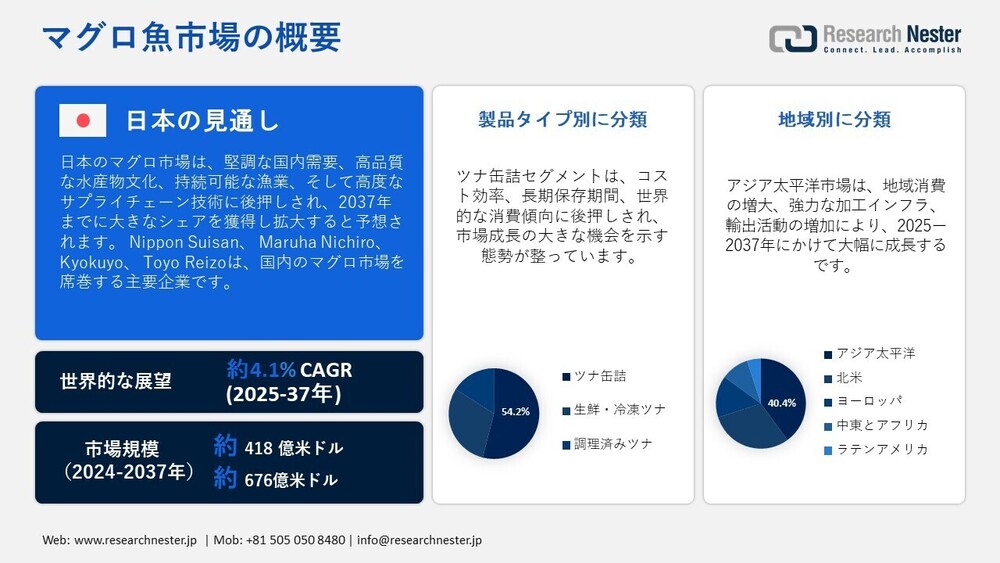 マグロ魚市場の概要

Research Nester
Connect. Lead. Accomplish

日本の見通し

日本のマグロ市場は、堅調な国内需要、高品質な水産物文化、持続可能な漁業、そして高度なサプライチェーン技術に後押しされ、2037年までに大きなシェアを獲得し拡大すると予想されます。 Nippon Suisan、 Maruha Nichiro、 Kyokuyo、 Toyo Reizoは、国内のマグロ市場を席巻する主要企業です。

世界的な展望

約4.1% CAGR (2025-37年)

市場規模 （2024-2037年）

約 418 億米ドル
約 676億米ドル

製品タイプ別に分類

ツナ缶詰セグメントは、コスト効率、長期保存期間、世界的な消費傾向に後押しされ、市場成長の大きな機会を示す態勢が整っています。

54.2%

ツナ缶詰
生鮮・冷凍ツナ
調理済みツナ

地域別に分類

アジア太平洋市場は、地域消費の増大、強力な加工インフラ、輸出活動の増加により、2025ー2037年にかけて大幅に成長するです。

40.4%

アジア太平洋
北米
ヨーロッパ
中東とアフリカ
ラテンアメリカ

Web: www.researchnester.jp | Mob: +81 505 050 8480 | info@researchnester.jp